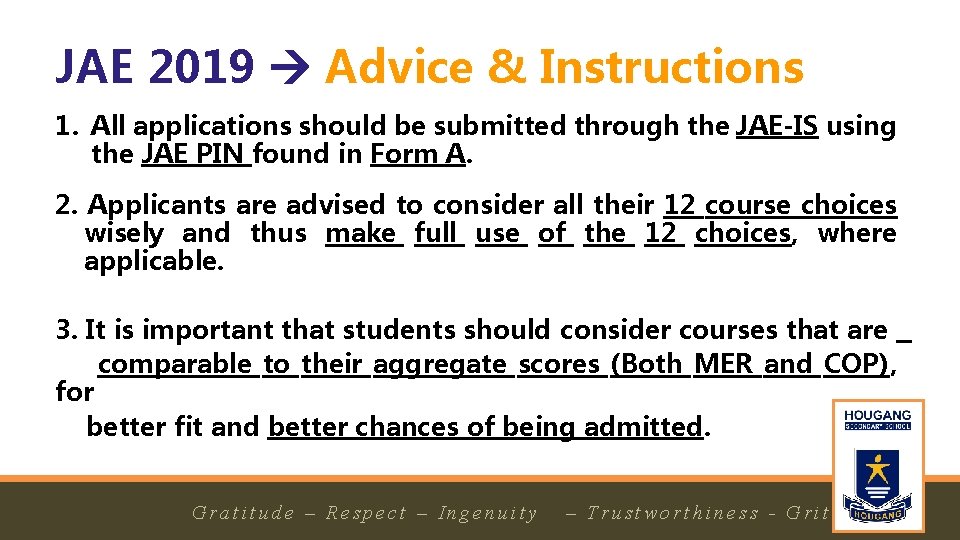 JAE 2019 → Advice & Instructions

1. All applications should be submitted through the JAE-IS using the JAE PIN found in Form A.

2. Applicants are advised to consider all their 12 course choices wisely and thus make full use of the 12 choices, where applicable.

3. It is important that students should consider courses that are _ comparable to their aggregate scores (Both MER and COP), for better fit and better chances of being admitted.

HOUGANG SECONDARY SCHOOL

HOUGANG

Gratitude – Respect – Ingenuity – Trustworthiness - Grit